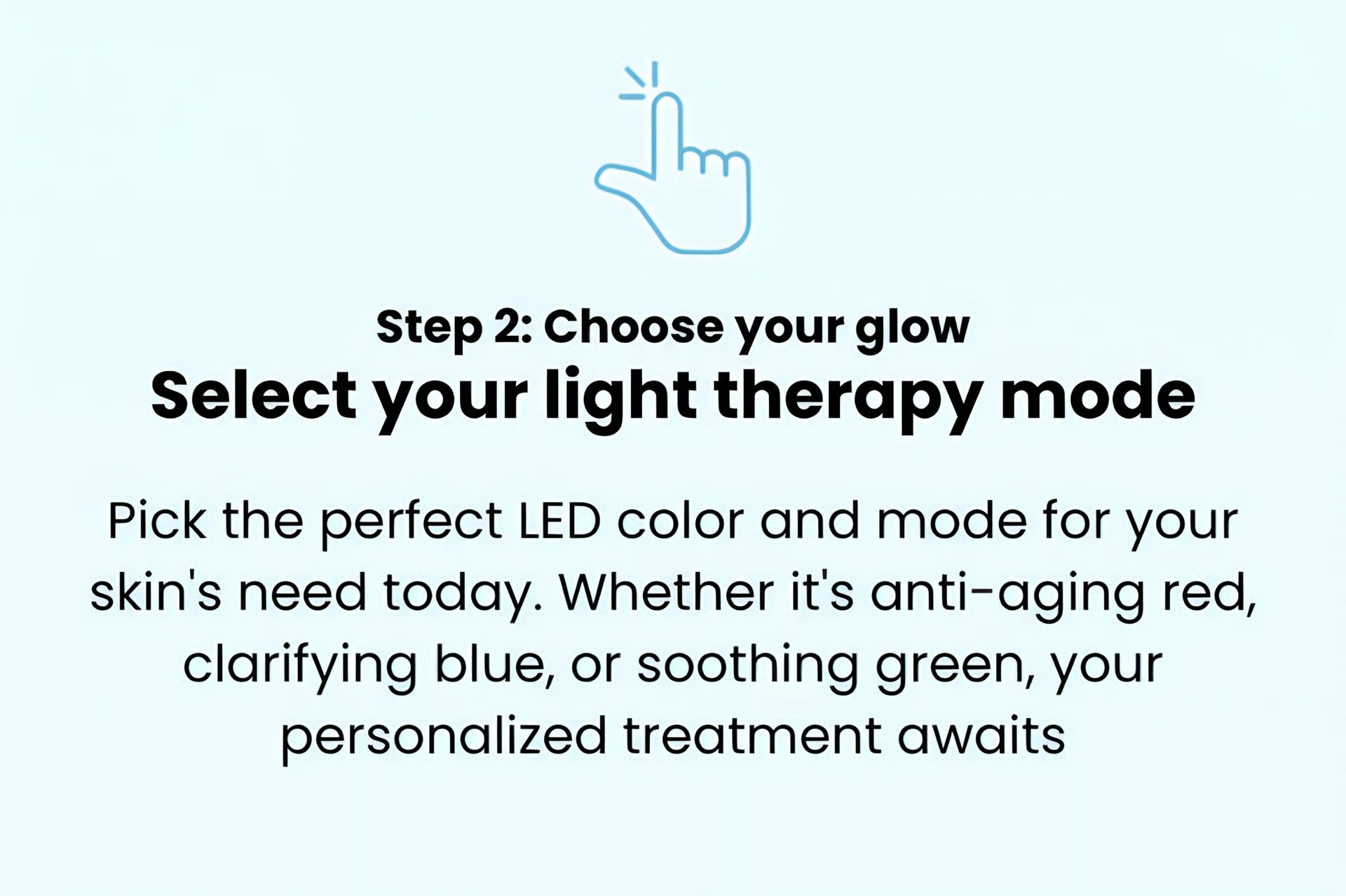 Step 2: Choose your glow
Select your light therapy mode

Pick the perfect LED color and mode for your skin's need today. Whether it's anti-aging red, clarifying blue, or soothing green, your personalized treatment awaits